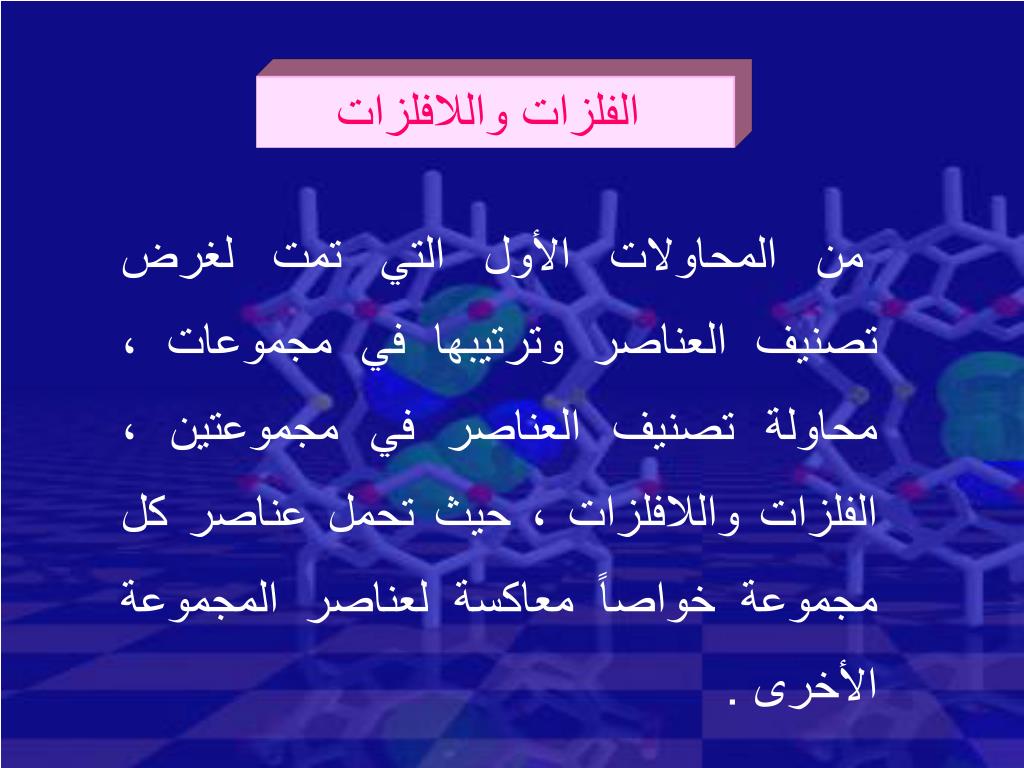 الفلزات واللافلزات

من المحاولات الأول التي تمت لغرض تصنيف العناصر وترتيبها في مجموعات ، محاولة تصنيف العناصر في مجموعتين ، الفلزات واللافلزات ، حيث تحمل عناصر كل مجموعة خواصاً معاكسة لعناصر المجموعة الأخرى .